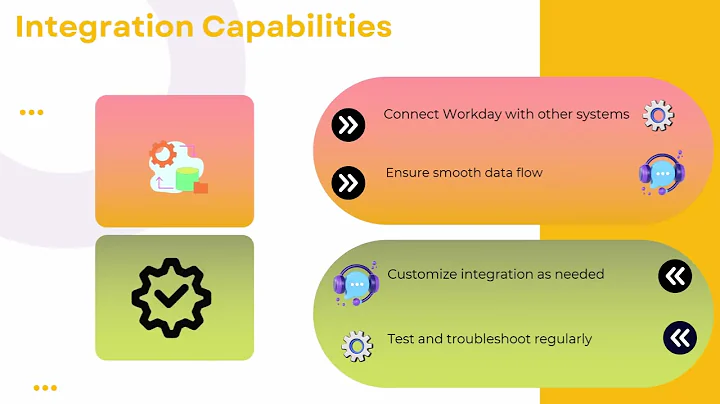 Integration Capabilities

Connect Workday with other systems

Ensure smooth data flow

Customize integration as needed

Test and troubleshoot regularly